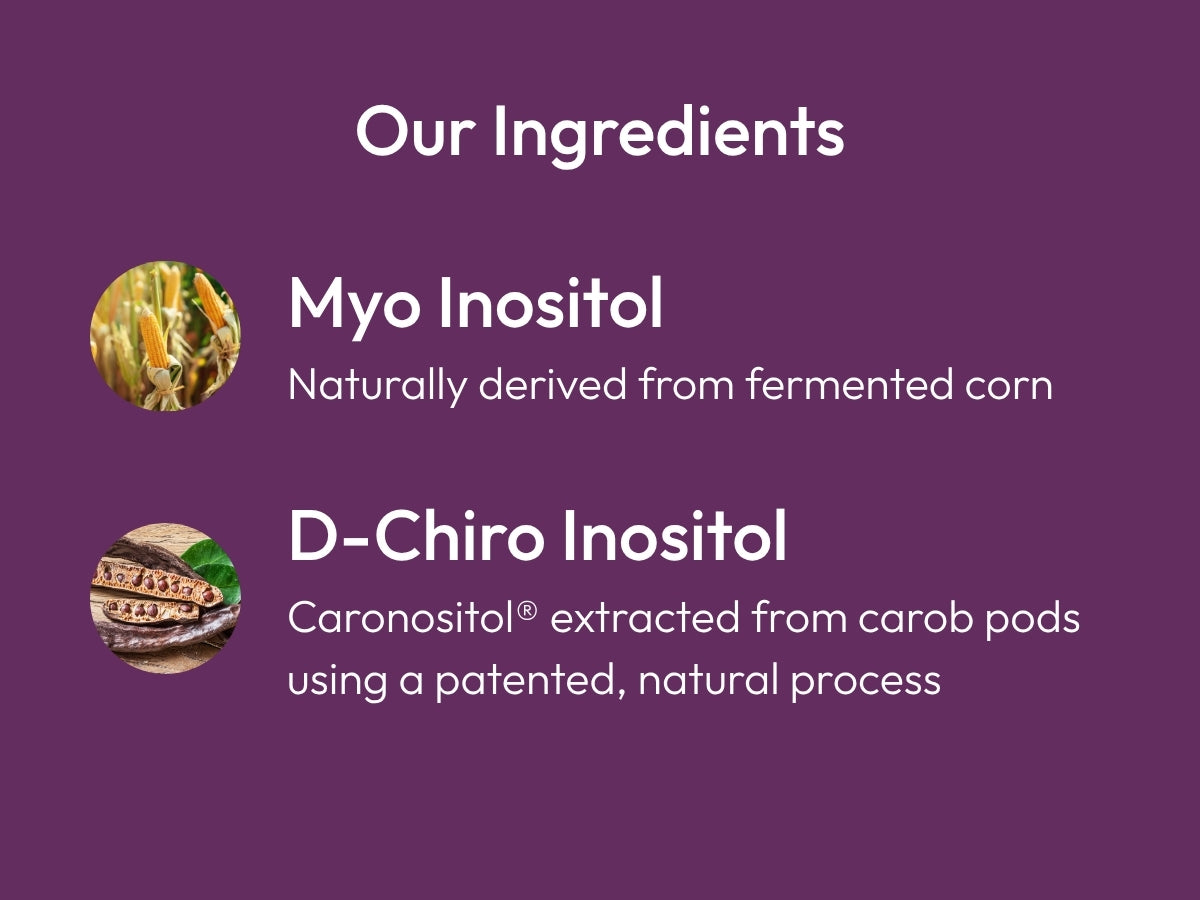 Our Ingredients

Myo Inositol

Naturally derived from fermented corn

D-Chiro Inositol

Caronositol® extracted from carob pods using a patented, natural process